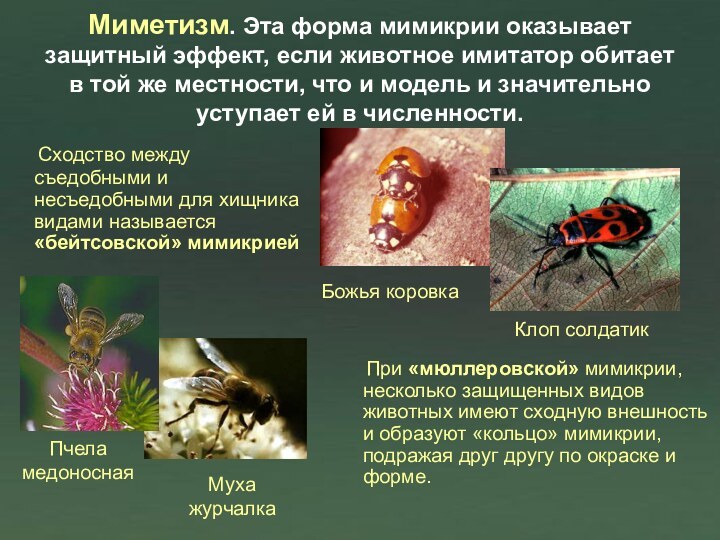 Миметизм. Эта форма мимикрии оказывает защитный эффект, если животное имитатор обитает в той же местности, что и модель и значительно уступает ей в численности.

Сходство между съедобными и несъедобными для хищника видами называется «бейтсовской» мимикрией

Божья коровка

Клоп солдатик

Пчела медоносная

Муха журчалка

При «мюллеровской» мимикрии, несколько защищенных видов животных имеют сходную внешность и образуют «кольцо» мимикрии, подражая друг другу по окраске и форме.